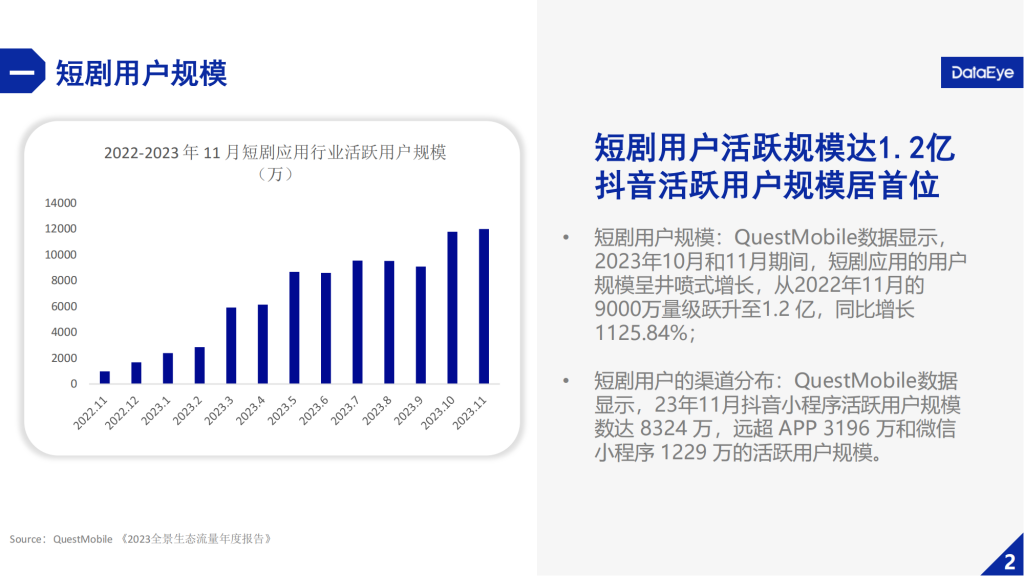 一 短剧用户规模

DataEye

2022-2023 年 11 月短剧应用行业活跃用户规模（万）

14000
12000
10000
8000
6000
4000
2000
0

2022.11 2022.12 2023.1 2023.2 2023.3 2023.4 2023.5 2023.6 2023.7 2023.8 2023.9 2023.10 2023.11

短剧用户活跃规模达1.2亿
抖音活跃用户规模居首位

• 短剧用户规模：QuestMobile数据显示，2023年10月和11月期间，短剧应用的用户规模呈井喷式增长，从2022年11月的9000万量级跃升至1.2 亿，同比增长1125.84%；

• 短剧用户的渠道分布：QuestMobile数据显示，23年11月抖音小程序活跃用户规模数达 8324 万，远超 APP 3196 万和微信小程序 1229 万的活跃用户规模。

Source：QuestMobile 《2023全景生态流量年度报告》

2